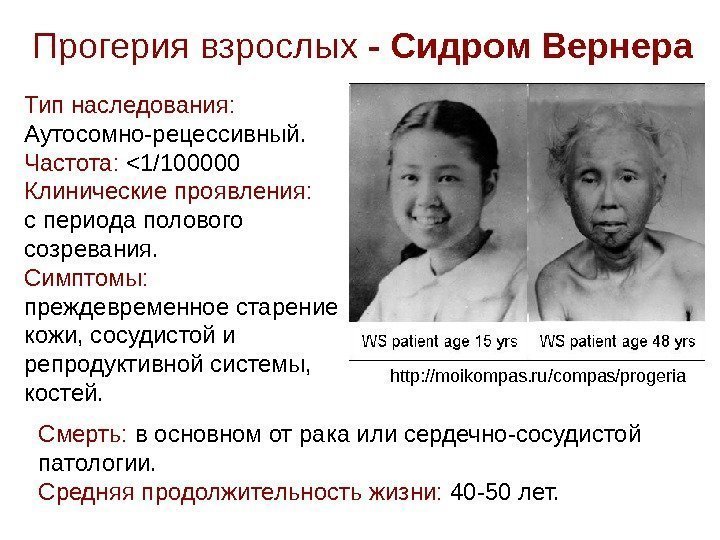 Прогерия взрослых - Сидром Вернера

Тип наследования: Аутосомно-рецессивный.
Частота: <1/100000
Клинические проявления: с периода полового созревания.
Симптомы: преждевременное старение кожи, сосудистой и репродуктивной системы, костей.

WS patient age 15 yrs

WS patient age 48 yrs

http://moikompas.ru/compas/progeria

Смерть: в основном от рака или сердечно-сосудистой патологии.
Средняя продолжительность жизни: 40-50 лет.